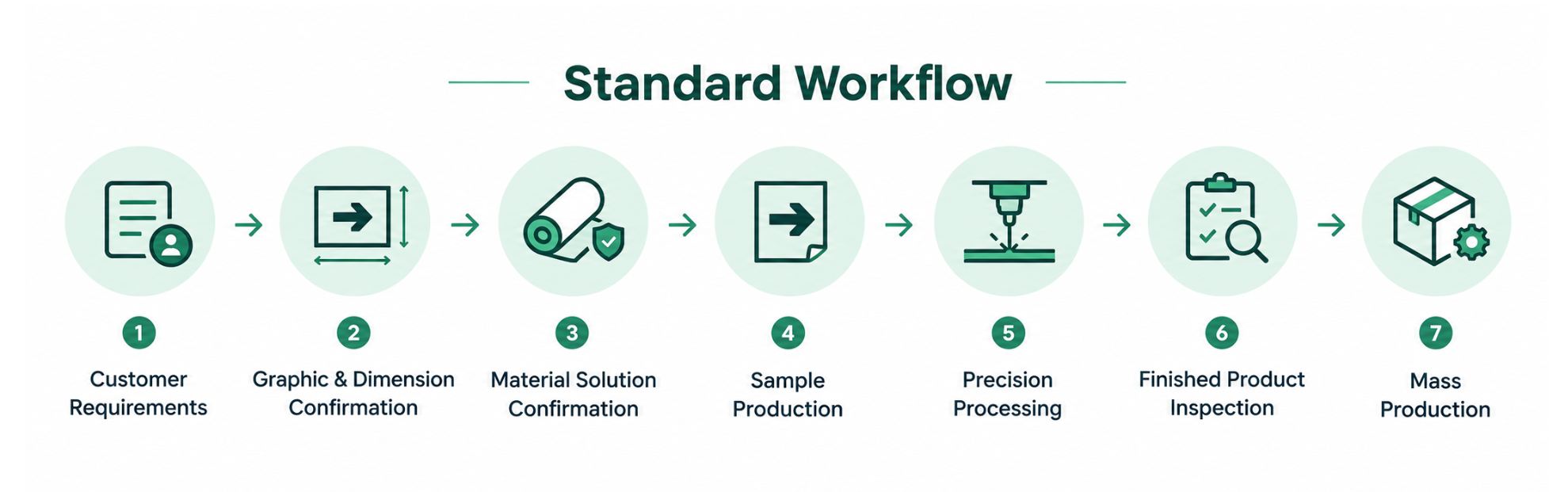 Standard Workflow

1
Customer Requirements

2
Graphic & Dimension Confirmation

3
Material Solution Confirmation

4
Sample Production

5
Precision Processing

6
Finished Product Inspection

7
Mass Production